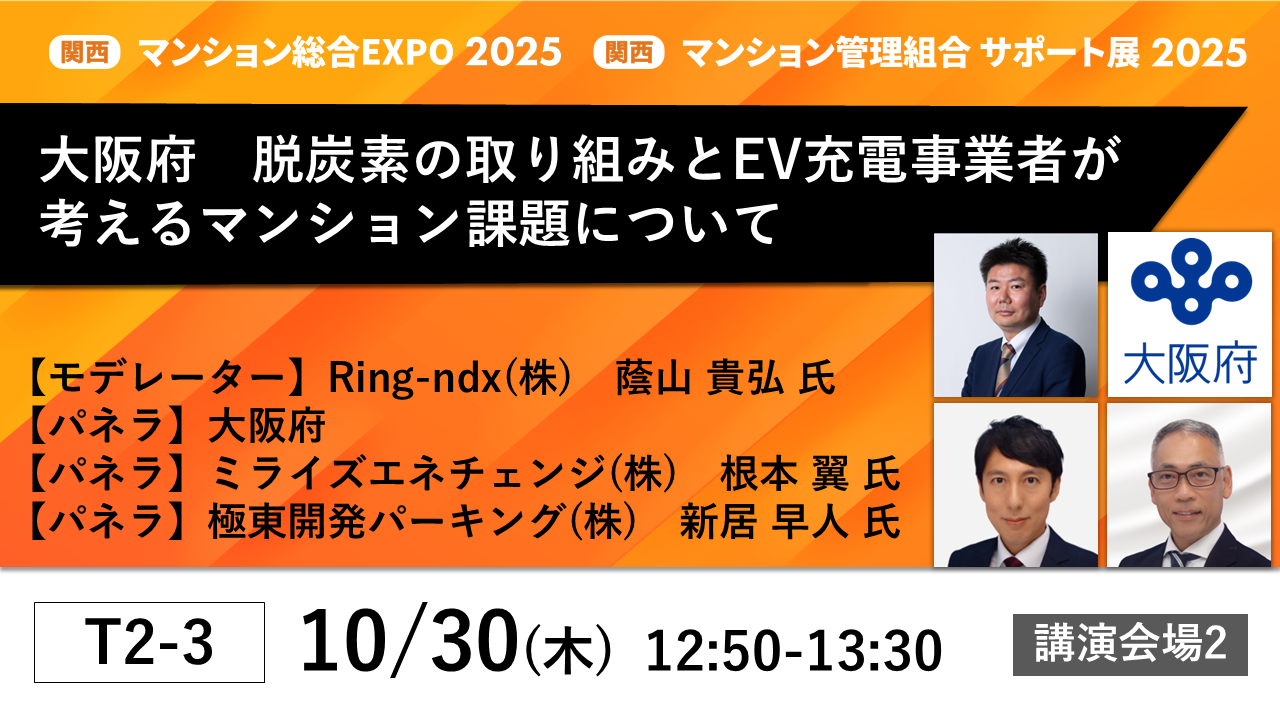 関西 マンション総合EXPO 2025 関西 マンション管理組合 サポート展 2025

大阪府 脱炭素の取り組みとEV充電事業者が考えるマンション課題について

大阪府

【モデレーター】Ring-ndx(株) 蔭山 貴弘 氏
【パネラ】大阪府
【パネラ】ミライズエネチェンジ(株) 根本 翼 氏
【パネラ】極東開発パーキング(株) 新居 早人 氏

T2-3 10/30(木) 12:50-13:30 講演会場2